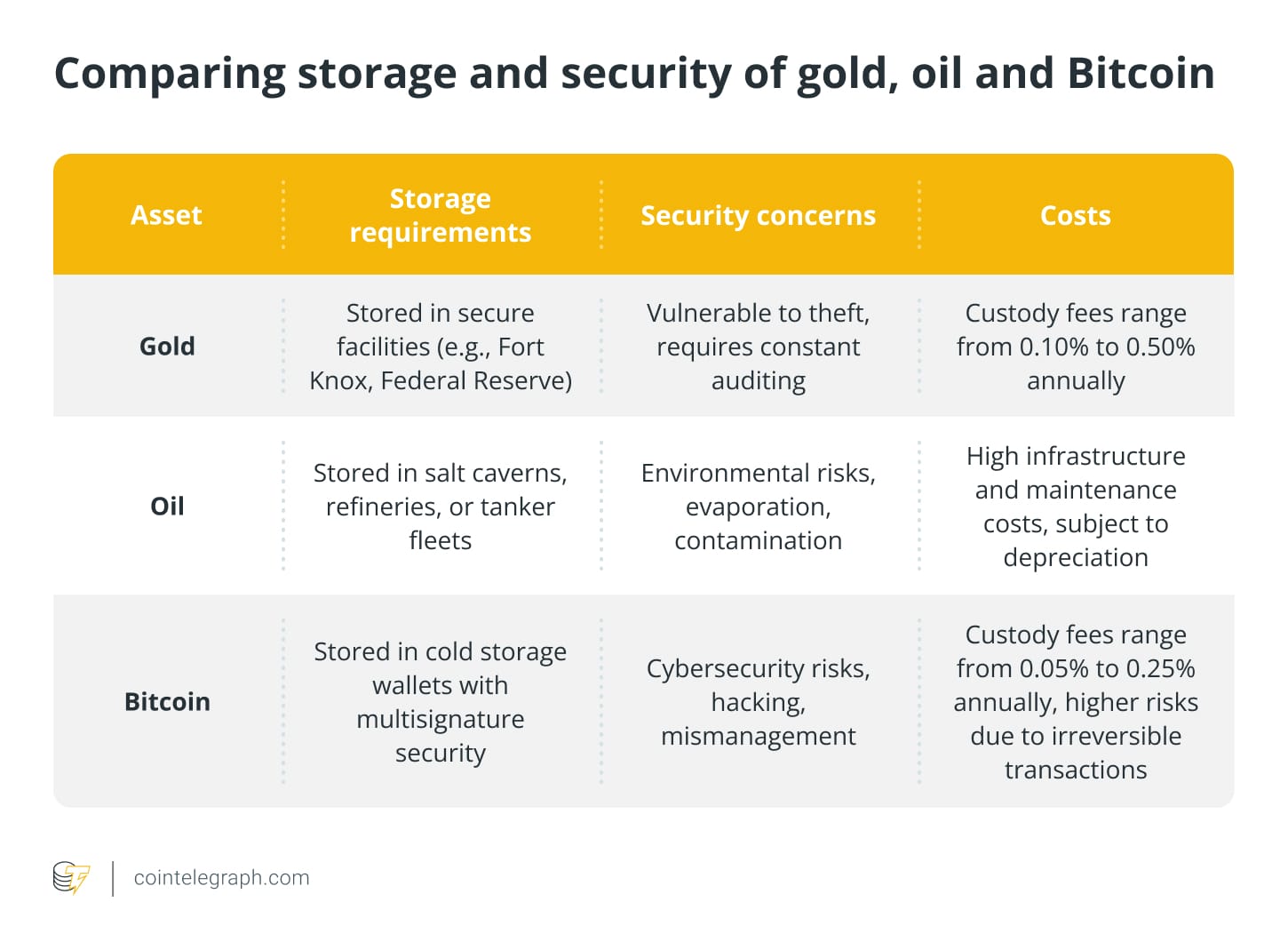 Comparing storage and security of gold, oil and Bitcoin

| Asset | Storage requirements | Security concerns | Costs |
|---|---|---|---|
| Gold | Stored in secure facilities (e.g., Fort Knox, Federal Reserve) | Vulnerable to theft, requires constant auditing | Custody fees range from 0.10% to 0.50% annually |
| Oil | Stored in salt caverns, refineries, or tanker fleets | Environmental risks, evaporation, contamination | High infrastructure and maintenance costs, subject to depreciation |
| Bitcoin | Stored in cold storage wallets with multisignature security | Cybersecurity risks, hacking, mismanagement | Custody fees range from 0.05% to 0.25% annually, higher risks due to irreversible transactions |

cointelegraph.com